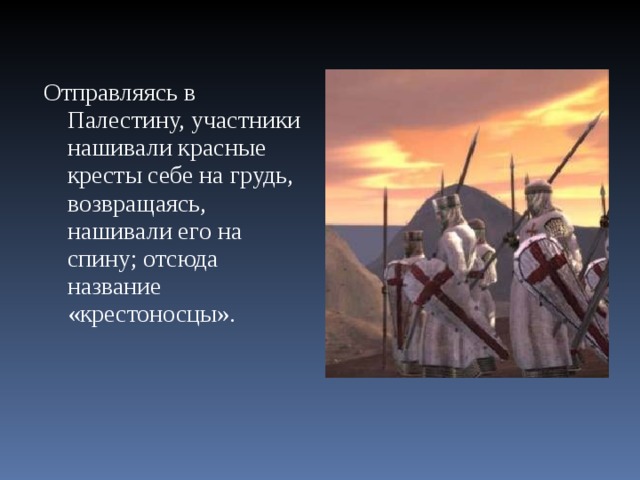 Отправляясь в Палестину, участники нашивали красные кресты себе на грудь, возвращаясь, нашивали его на спину; отсюда название «крестоносцы».